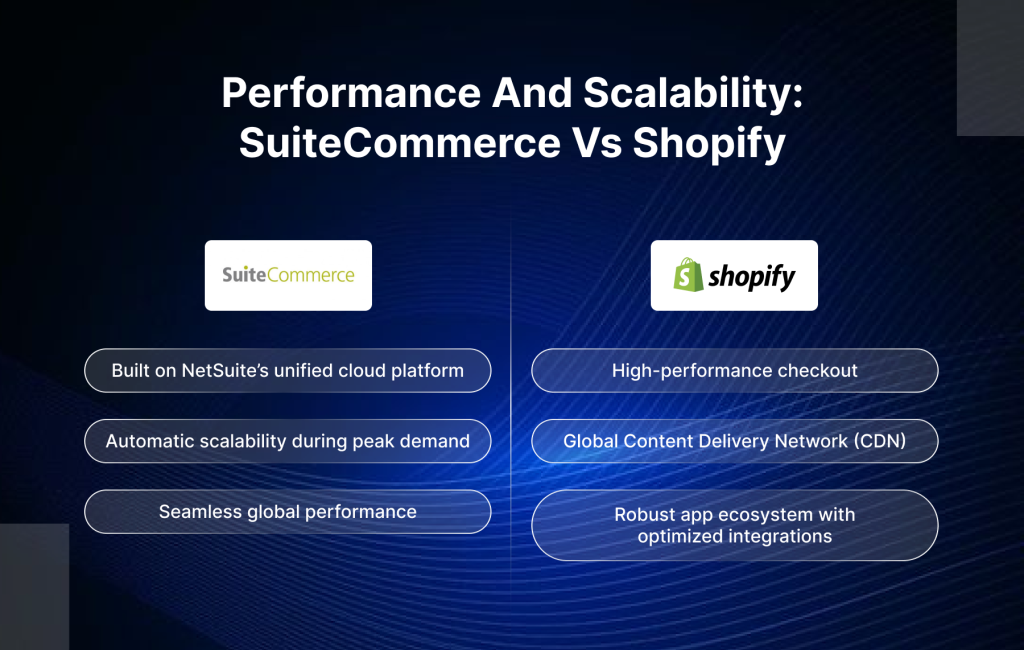 Performance And Scalability: SuiteCommerce Vs Shopify

SuiteCommerce

Built on NetSuite's unified cloud platform

Automatic scalability during peak demand

Seamless global performance

shopify

High-performance checkout

Global Content Delivery Network (CDN)

Robust app ecosystem with optimized integrations